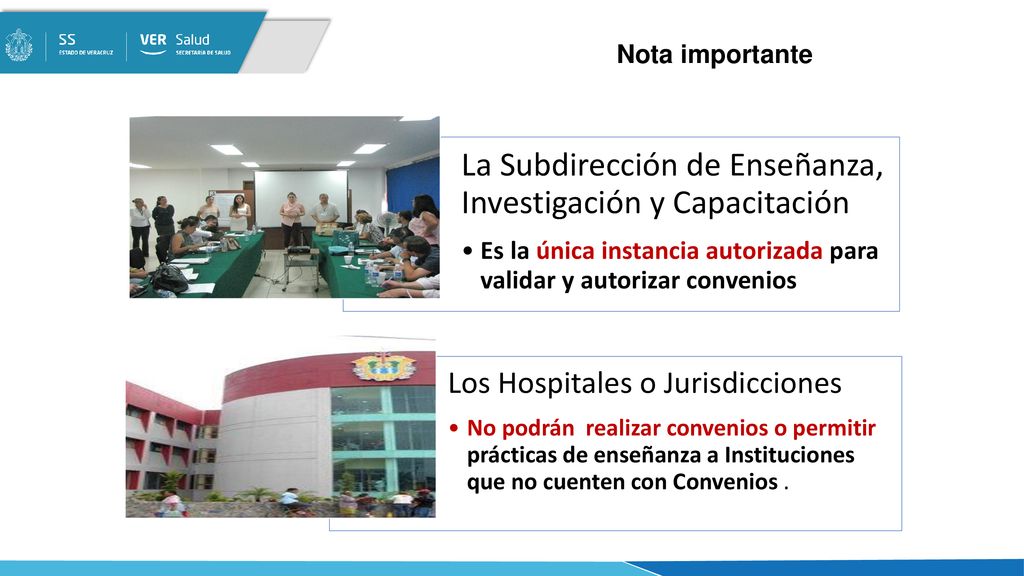 SS
ESTADO DE VERACRUZ

VER Salud
SECRETARÍA DE SALUD

Nota importante

La Subdirección de Enseñanza, Investigación y Capacitación

• Es la única instancia autorizada para validar y autorizar convenios

Los Hospitales o Jurisdicciones

• No podrán realizar convenios o permitir prácticas de enseñanza a Instituciones que no cuenten con Convenios .